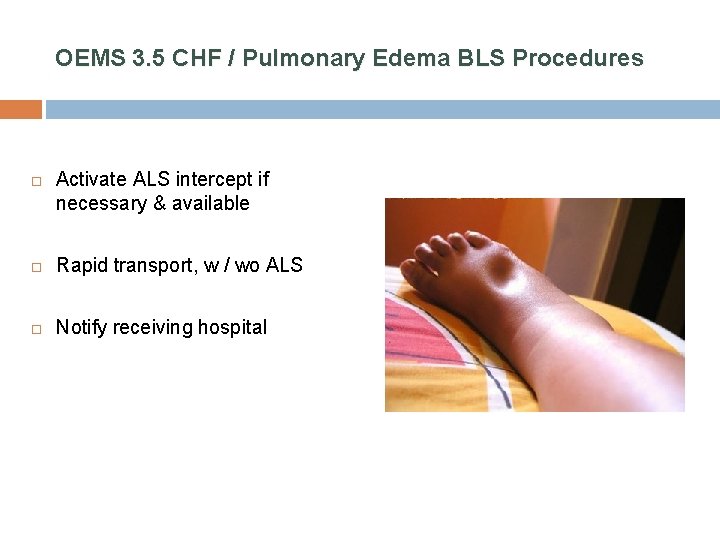 OEMS 3.5 CHF / Pulmonary Edema BLS Procedures

□ Activate ALS intercept if necessary & available

□ Rapid transport, w / wo ALS

□ Notify receiving hospital